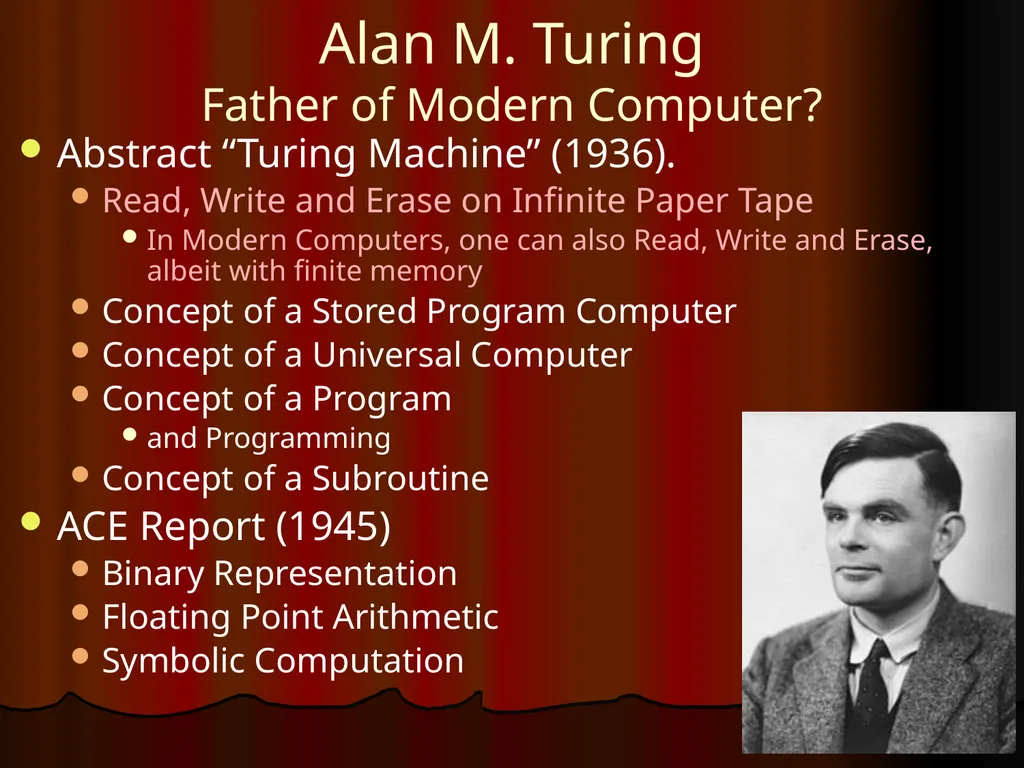 Alan M. Turing
Father of Modern Computer?

- Abstract “Turing Machine” (1936).
  - Read, Write and Erase on Infinite Paper Tape
    - In Modern Computers, one can also Read, Write and Erase, albeit with finite memory
  - Concept of a Stored Program Computer
  - Concept of a Universal Computer
  - Concept of a Program
    - and Programming
  - Concept of a Subroutine
- ACE Report (1945)
  - Binary Representation
  - Floating Point Arithmetic
  - Symbolic Computation